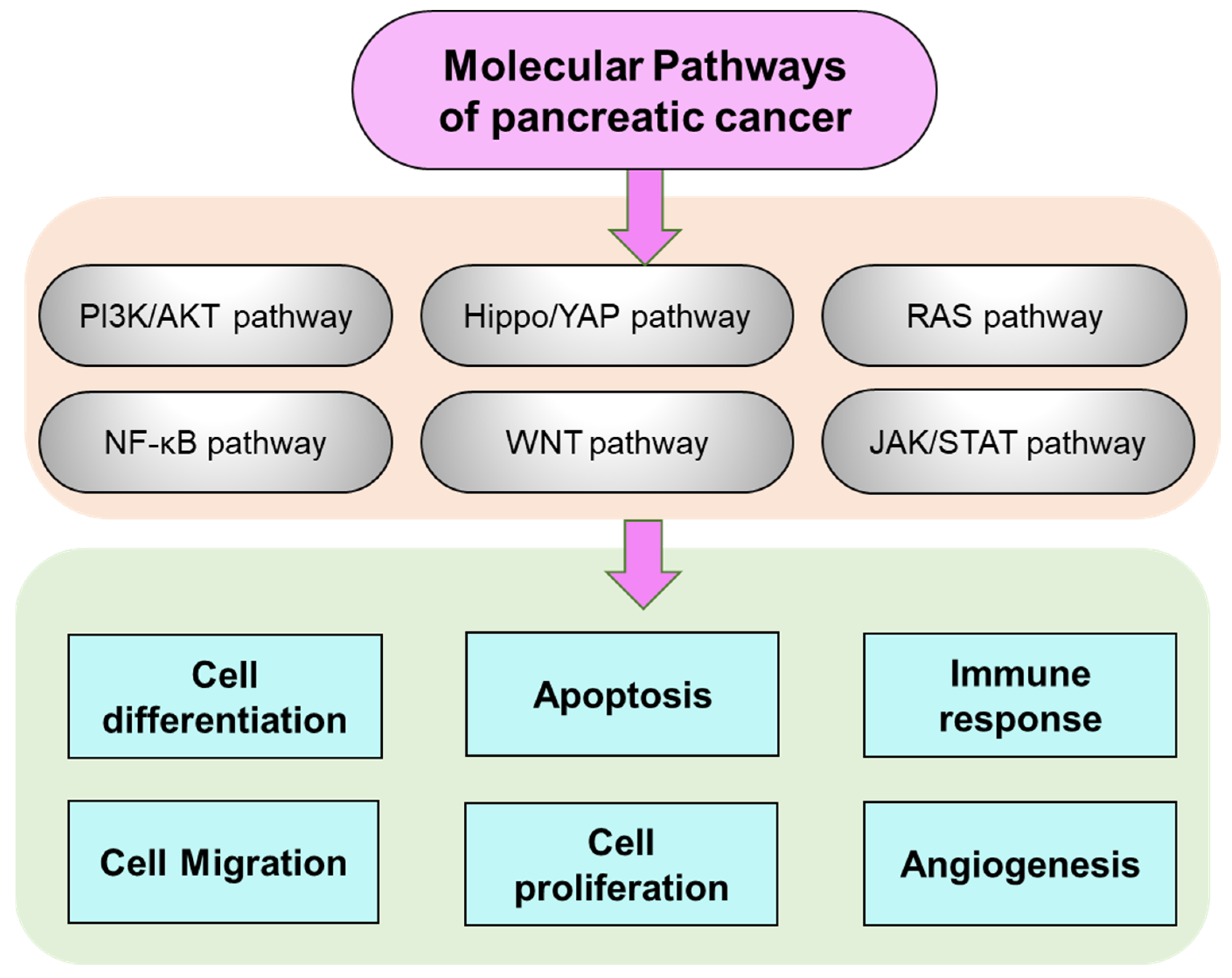 Molecular Pathways of pancreatic cancer

PI3K/AKT pathway

Hippo/YAP pathway

RAS pathway

NF-κB pathway

WNT pathway

JAK/STAT pathway

Cell differentiation

Apoptosis

Immune response

Cell Migration

Cell proliferation

Angiogenesis